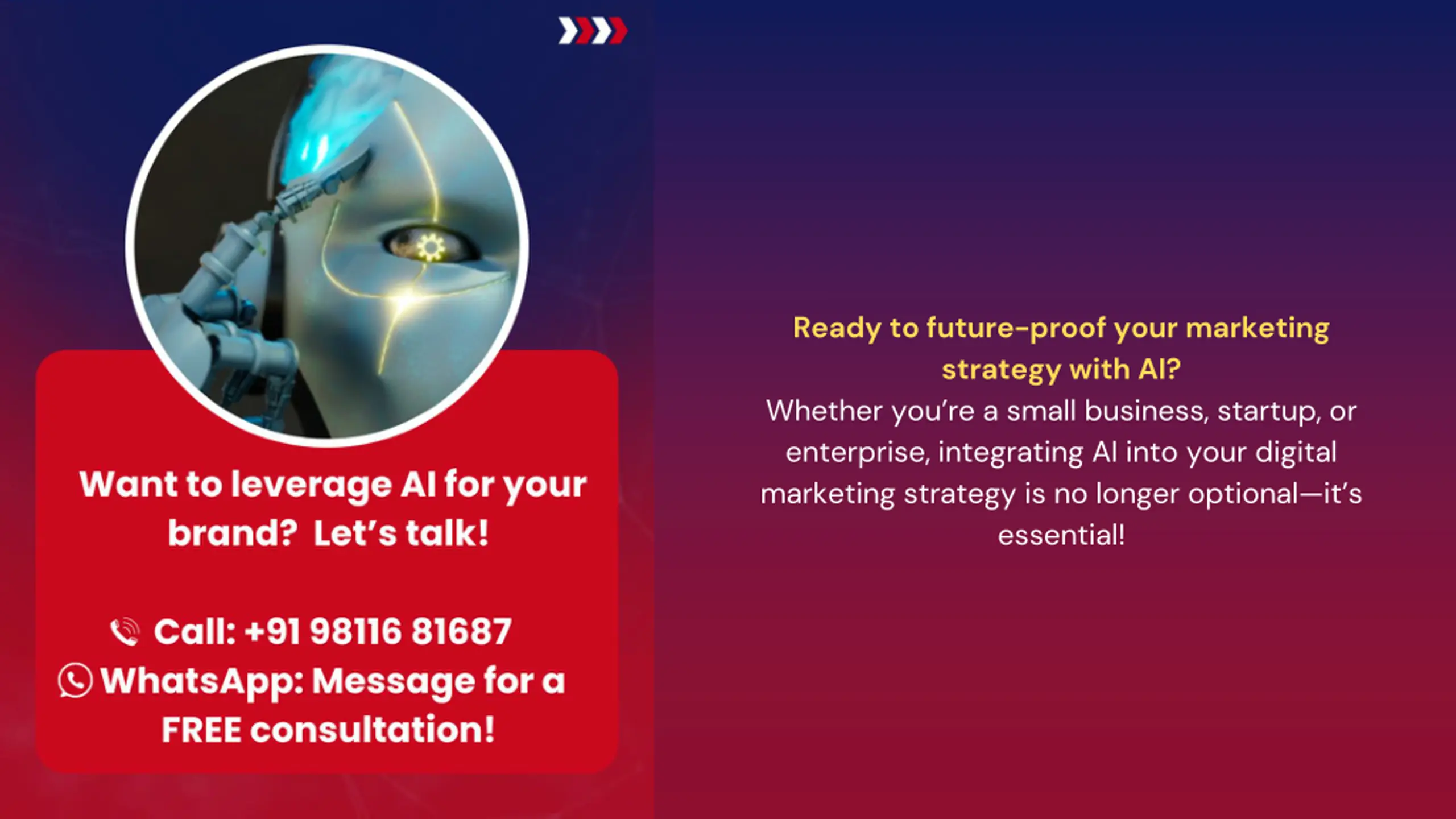 Want to leverage AI for your brand? Let's talk!

Call: +91 98116 81687
WhatsApp: Message for a FREE consultation!

Ready to future-proof your marketing strategy with AI?
Whether you're a small business, startup, or enterprise, integrating AI into your digital marketing strategy is no longer optional—it's essential!